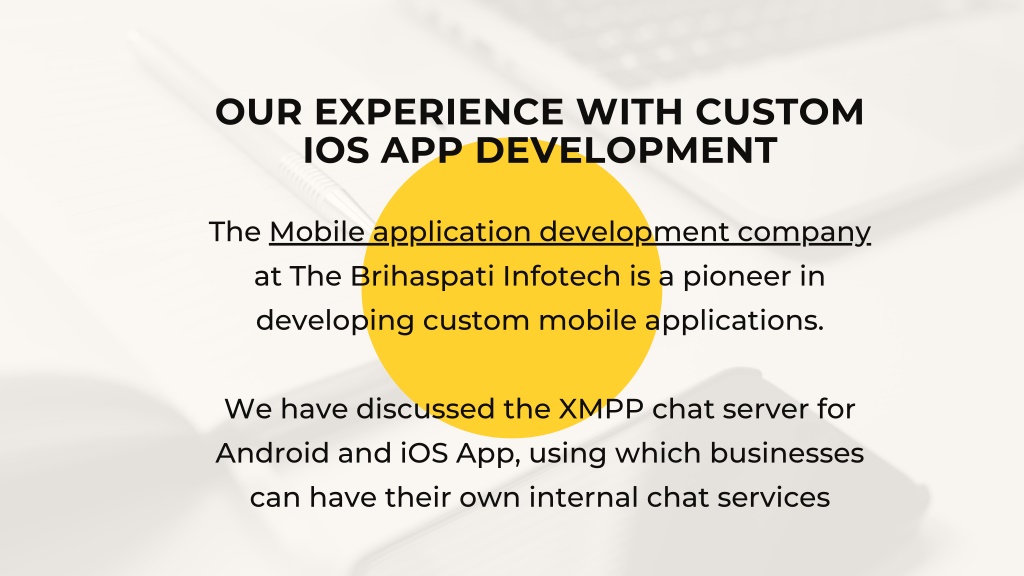 OUR EXPERIENCE WITH CUSTOM IOS APP DEVELOPMENT

The Mobile application development company at The Brihaspati Infotech is a pioneer in developing custom mobile applications.

We have discussed the XMPP chat server for Android and iOS App, using which businesses can have their own internal chat services